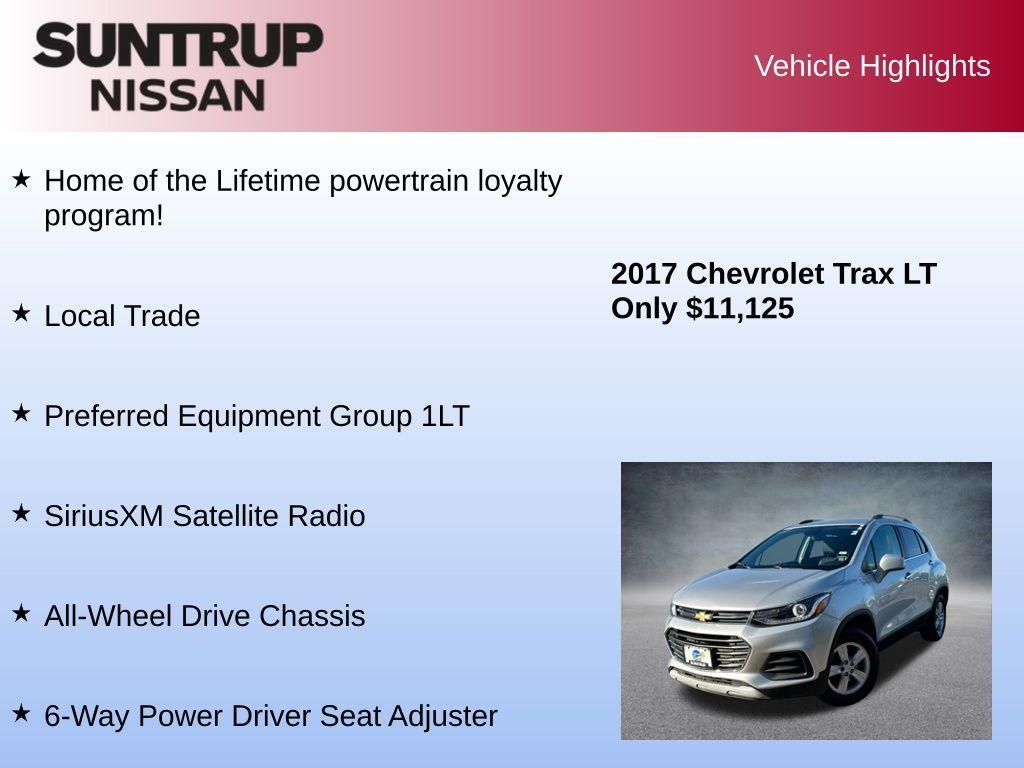 SUNTRUP
NISSAN

Vehicle Highlights

★ Home of the Lifetime powertrain loyalty program!

★ Local Trade

★ Preferred Equipment Group 1LT

★ SiriusXM Satellite Radio

★ All-Wheel Drive Chassis

★ 6-Way Power Driver Seat Adjuster

2017 Chevrolet Trax LT
Only $11,125